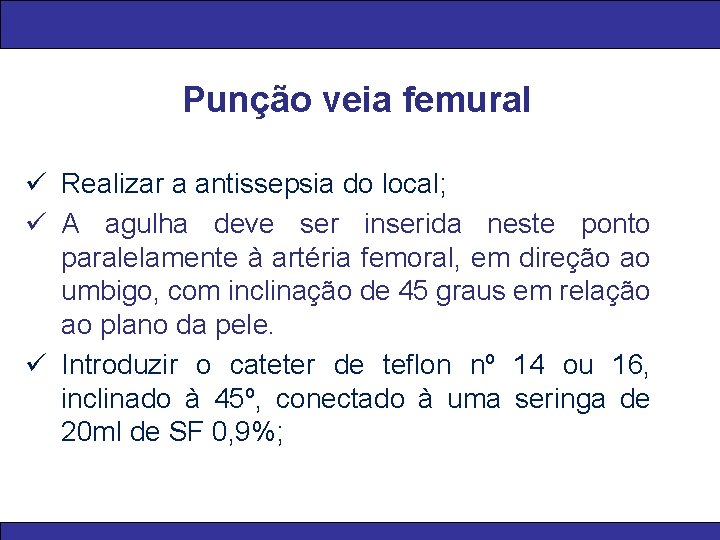 Punção veia femural

✓ Realizar a antissepsia do local;

✓ A agulha deve ser inserida neste ponto paralelamente à artéria femoral, em direção ao umbigo, com inclinação de 45 graus em relação ao plano da pele.

✓ Introduzir o cateter de teflon nº 14 ou 16, inclinado à 45º, conectado à uma seringa de 20ml de SF 0,9%;